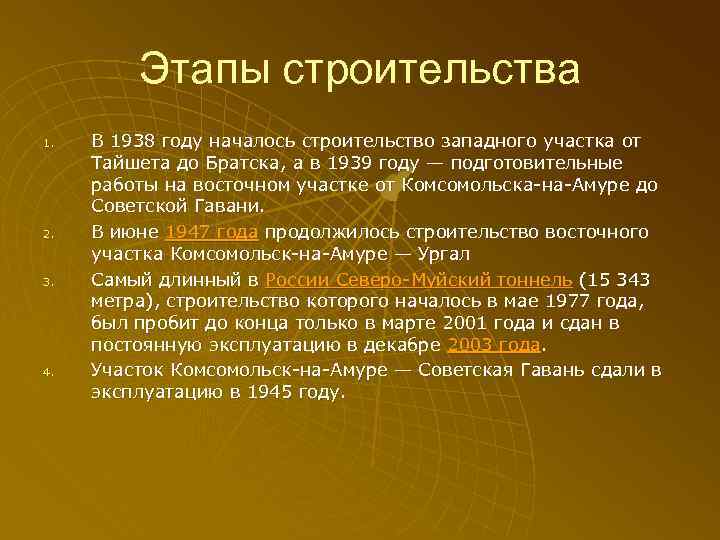 Этапы строительства

1. В 1938 году началось строительство западного участка от Тайшета до Братска, а в 1939 году — подготовительные работы на восточном участке от Комсомольска-на-Амуре до Советской Гавани.

2. В июне 1947 года продолжилось строительство восточного участка Комсомольск-на-Амуре — Ургал

3. Самый длинный в России Северо-Муйский тоннель (15 343 метра), строительство которого началось в мае 1977 года, был пробит до конца только в марте 2001 года и сдан в постоянную эксплуатацию в декабре 2003 года.

4. Участок Комсомольск-на-Амуре — Советская Гавань сдали в эксплуатацию в 1945 году.